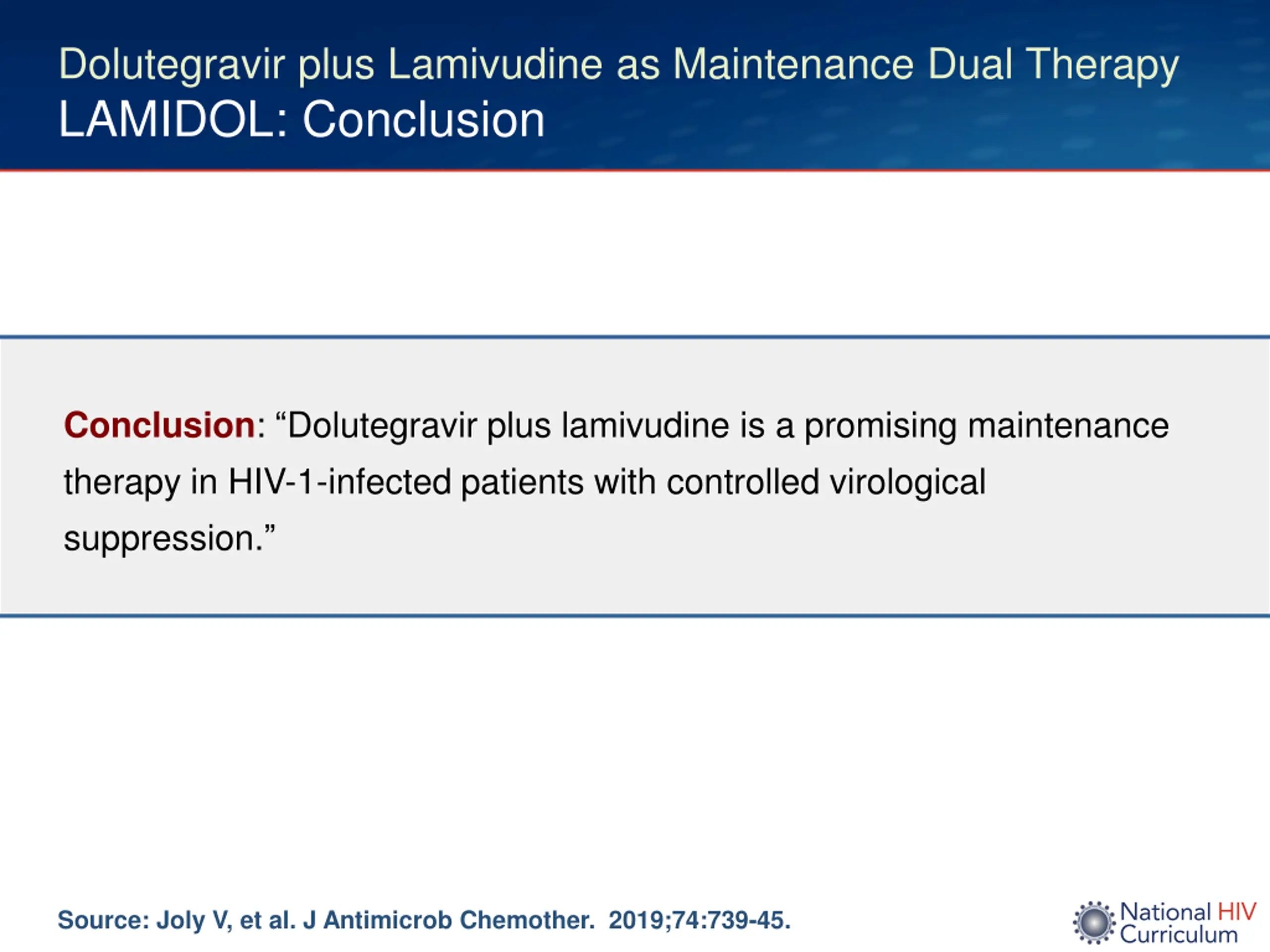 Dolutegravir plus Lamivudine as Maintenance Dual Therapy
LAMIDOL: Conclusion

Conclusion: “Dolutegravir plus lamivudine is a promising maintenance therapy in HIV-1-infected patients with controlled virological suppression.”

Source: Joly V, et al. J Antimicrob Chemother. 2019;74:739-45.

National HIV Curriculum